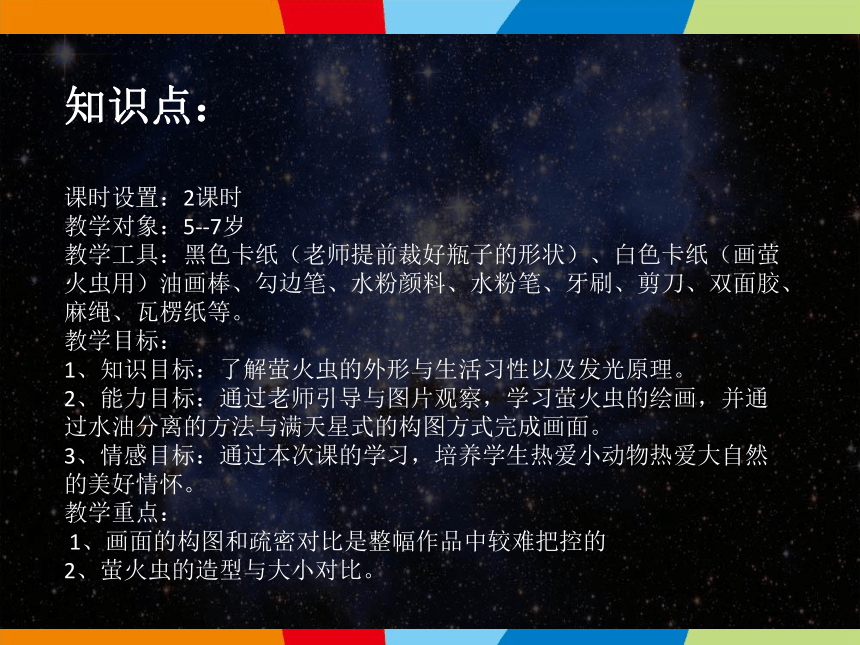 知识点：

课时设置：2课时
教学对象：5--7岁
教学工具：黑色卡纸（老师提前裁好瓶子的形状）、白色卡纸（画萤火虫用）油画棒、勾边笔、水粉颜料、水粉笔、牙刷、剪刀、双面胶、麻绳、瓦楞纸等。
教学目标：
1、知识目标：了解萤火虫的外形与生活习性以及发光原理。
2、能力目标：通过老师引导与图片观察，学习萤火虫的绘画，并通过水油分离的方法与满天星式的构图方式完成画面。
3、情感目标：通过本次课的学习，培养学生热爱小动物热爱大自然的美好情怀。
教学重点：
1、画面的构图和疏密对比是整幅作品中较难把控的
2、萤火虫的造型与大小对比。